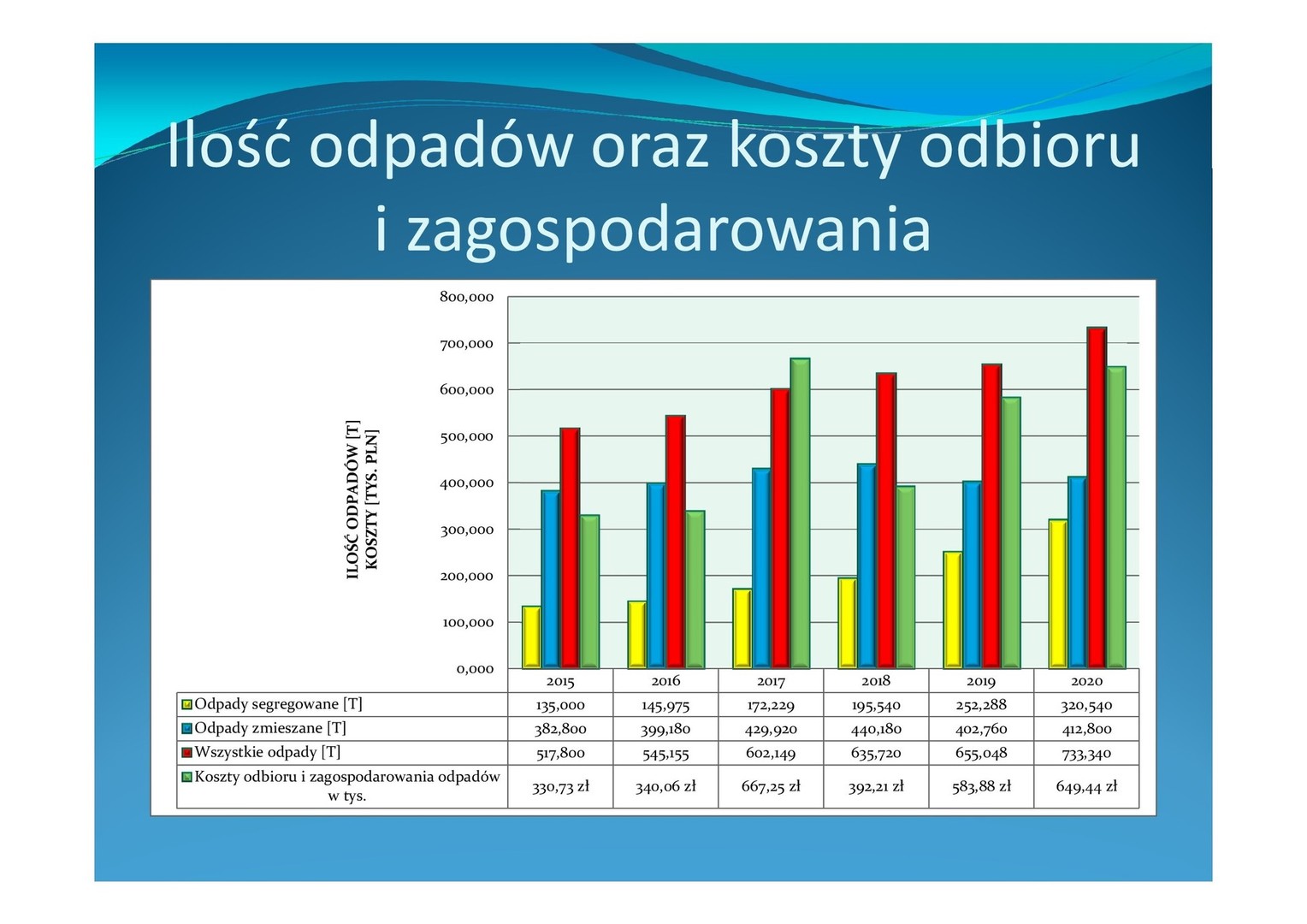 Ilość odpadów oraz koszty odbioru i zagospodarowania

ILOŚĆ ODPADÓW [T]
KOSZTY [TYS. PLN]

800,000
700,000
600,000
500,000
400,000
300,000
200,000
100,000
0,000

| | 2015 | 2016 | 2017 | 2018 | 2019 | 2020 |
|---|---|---|---|---|---|---|
| Odpady segregowane [T] | 135,000 | 145,975 | 172,229 | 195,540 | 252,288 | 320,540 |
| Odpady zmieszane [T] | 382,800 | 399,180 | 429,920 | 440,180 | 402,760 | 412,800 |
| Wszystkie odpady [T] | 517,800 | 545,155 | 602,149 | 635,720 | 655,048 | 733,340 |
| Koszty odbioru i zagospodarowania odpadów w tys. | 330,73 zł | 340,06 zł | 667,25 zł | 392,21 zł | 583,88 zł | 649,44 zł |